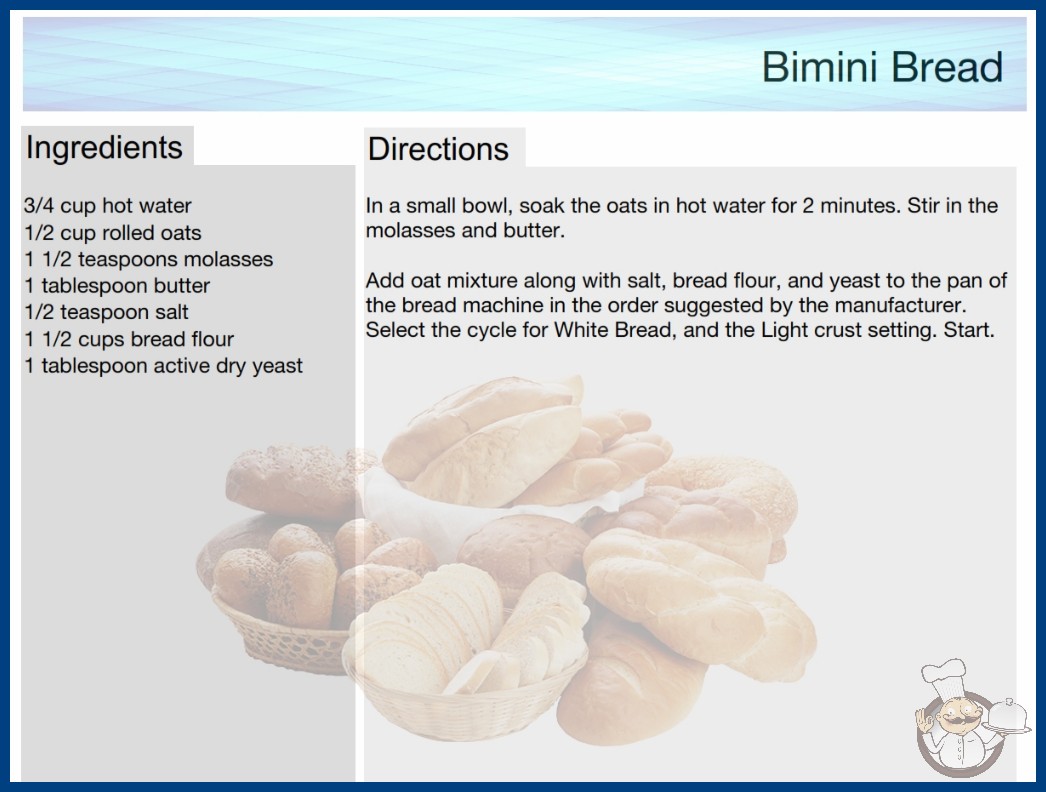 Bimini Bread

Ingredients

3/4 cup hot water
1/2 cup rolled oats
1 1/2 teaspoons molasses
1 tablespoon butter
1/2 teaspoon salt
1 1/2 cups bread flour
1 tablespoon active dry yeast

Directions

In a small bowl, soak the oats in hot water for 2 minutes. Stir in the molasses and butter.

Add oat mixture along with salt, bread flour, and yeast to the pan of the bread machine in the order suggested by the manufacturer. Select the cycle for White Bread, and the Light crust setting. Start.